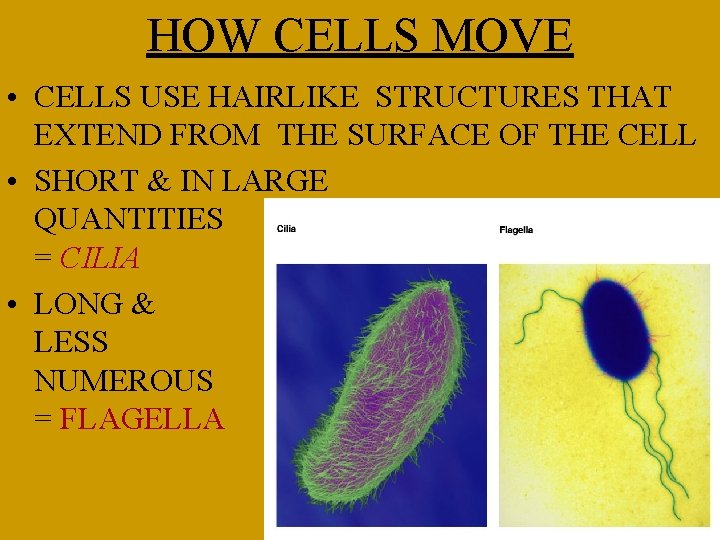 HOW CELLS MOVE

• CELLS USE HAIRLIKE STRUCTURES THAT EXTEND FROM THE SURFACE OF THE CELL

• SHORT & IN LARGE QUANTITIES = CILIA

• LONG & LESS NUMEROUS = FLAGELLA

Cilia

Flagella